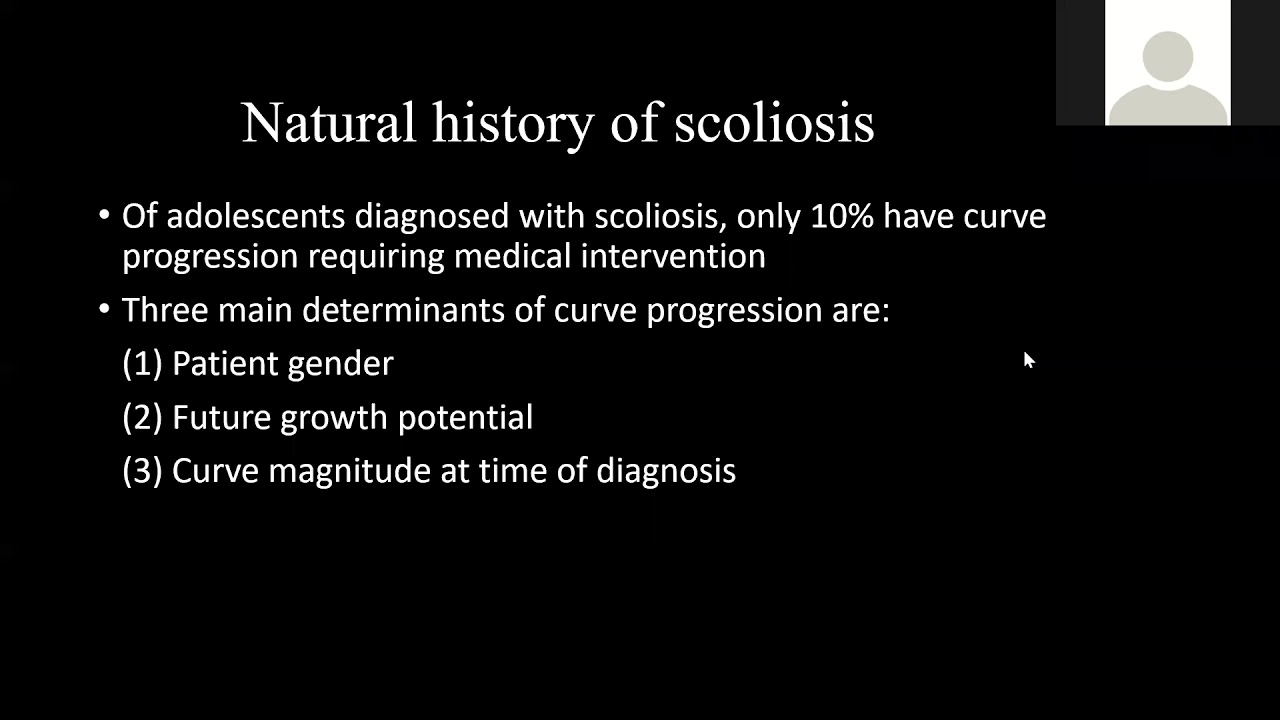 Natural history of scoliosis

• Of adolescents diagnosed with scoliosis, only 10% have curve progression requiring medical intervention

• Three main determinants of curve progression are:

(1) Patient gender

(2) Future growth potential

(3) Curve magnitude at time of diagnosis